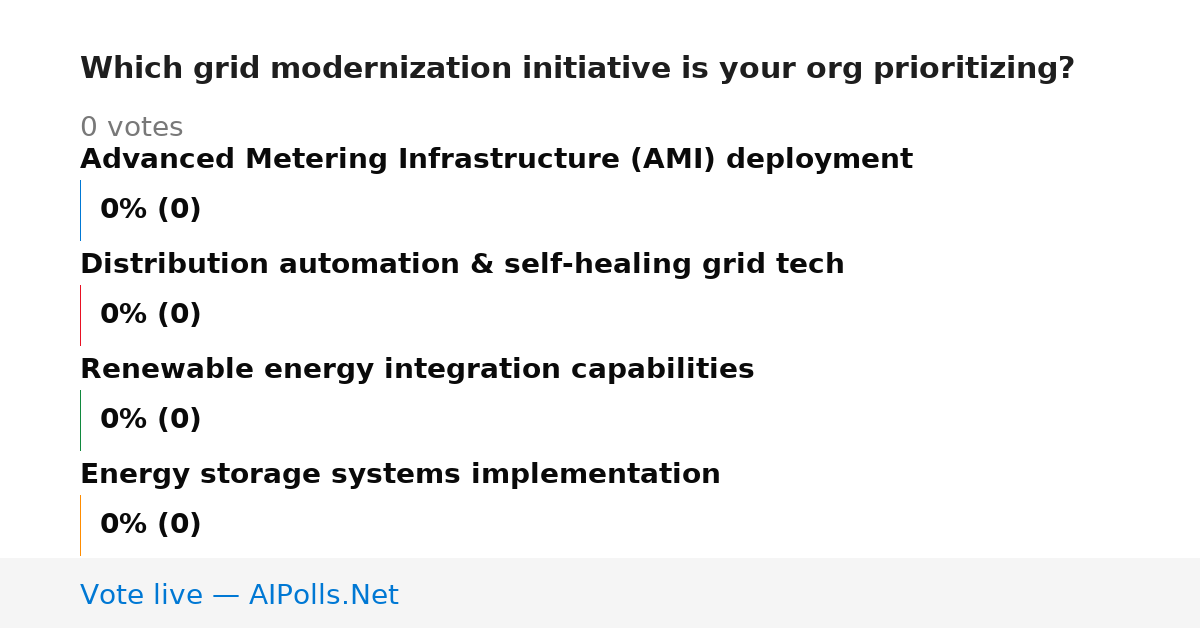 Which grid modernization initiative is your org prioritizing?

0 votes

Advanced Metering Infrastructure (AMI) deployment

0% (0)

Distribution automation & self-healing grid tech

0% (0)

Renewable energy integration capabilities

0% (0)

Energy storage systems implementation

0% (0)

Vote live — AIPolls.Net